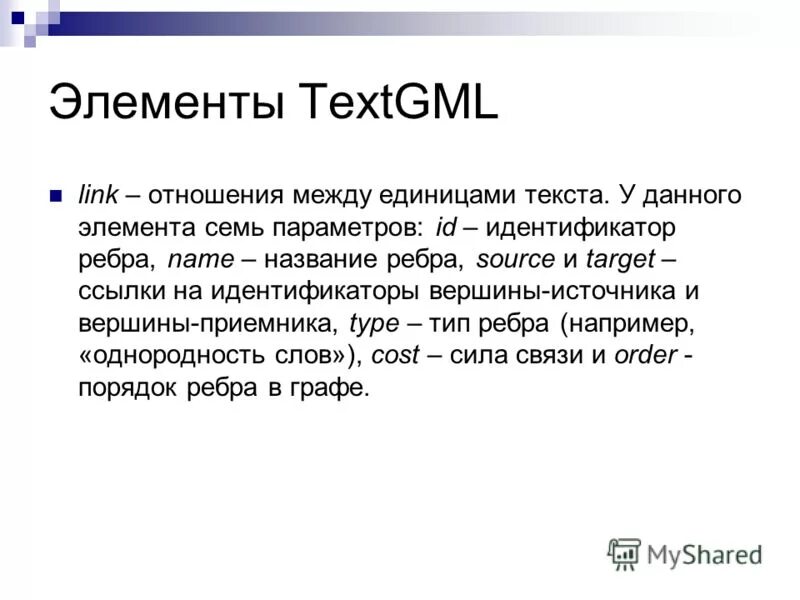 Элементы TextGML

link – отношения между единицами текста. У данного элемента семь параметров: id – идентификатор ребра, name – название ребра, source и target – ссылки на идентификаторы вершины-источника и вершины-приемника, type – тип ребра (например, «однородность слов»), cost – сила связи и order - порядок ребра в графе.

MyShared